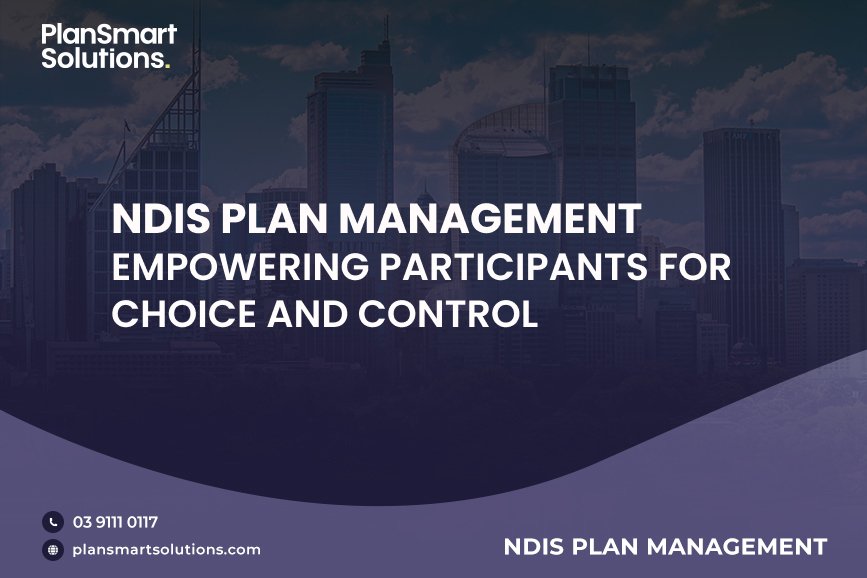 PlanSmart Solutions.

NDIS PLAN MANAGEMENT
EMPOWERING PARTICIPANTS FOR CHOICE AND CONTROL

03 9111 0117
plansmartsolutions.com

NDIS PLAN MANAGEMENT